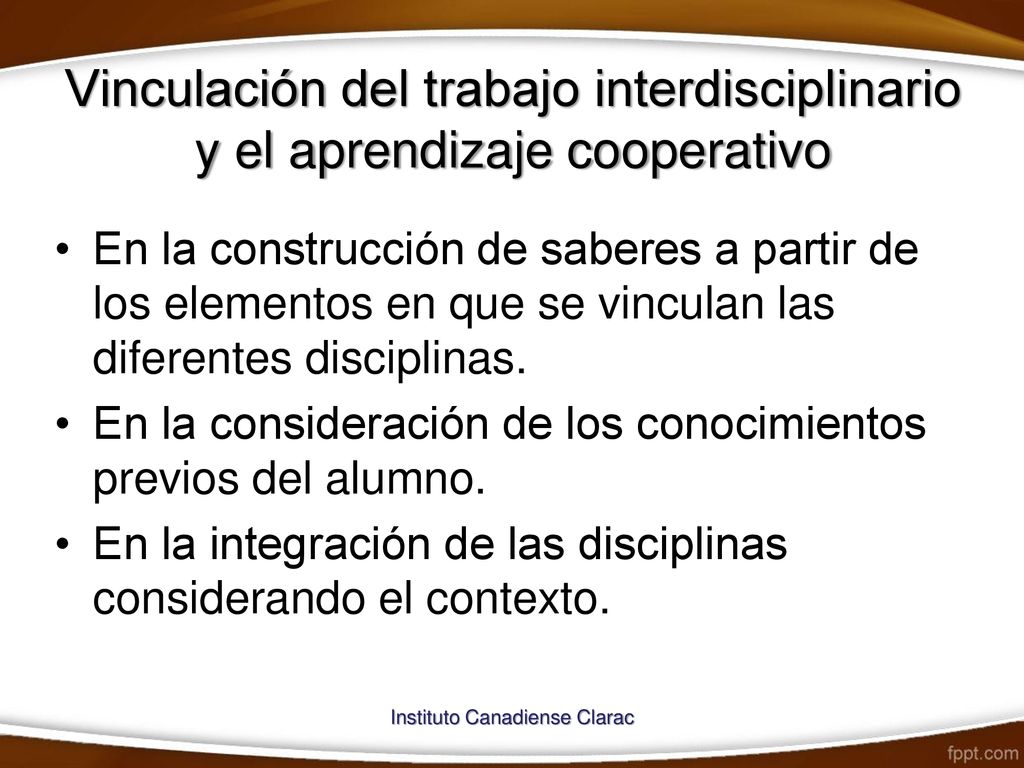 Vinculación del trabajo interdisciplinario y el aprendizaje cooperativo

• En la construcción de saberes a partir de los elementos en que se vinculan las diferentes disciplinas.

• En la consideración de los conocimientos previos del alumno.

• En la integración de las disciplinas considerando el contexto.

Instituto Canadiense Clarac

fppt.com